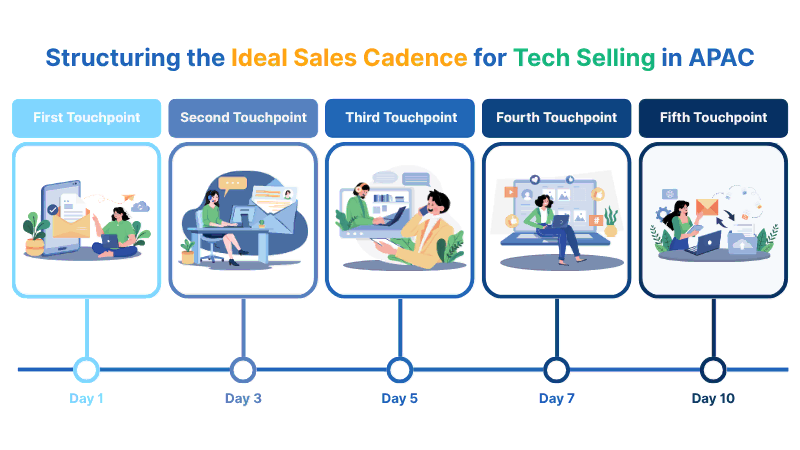 Structuring the Ideal Sales Cadence for Tech Selling in APAC

First Touchpoint

Second Touchpoint

Third Touchpoint

Fourth Touchpoint

Fifth Touchpoint

Day 1

Day 3

Day 5

Day 7

Day 10